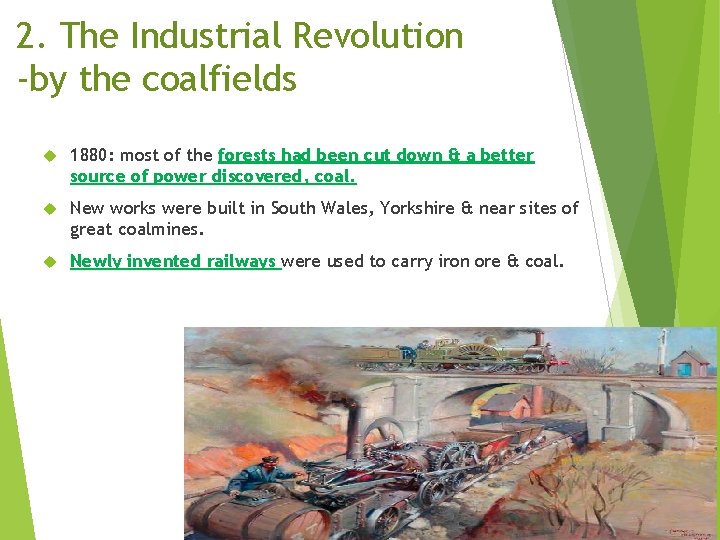 2. The Industrial Revolution
-by the coalfields

1880: most of the forests had been cut down & a better source of power discovered, coal.

New works were built in South Wales, Yorkshire & near sites of great coalmines.

Newly invented railways were used to carry iron ore & coal.